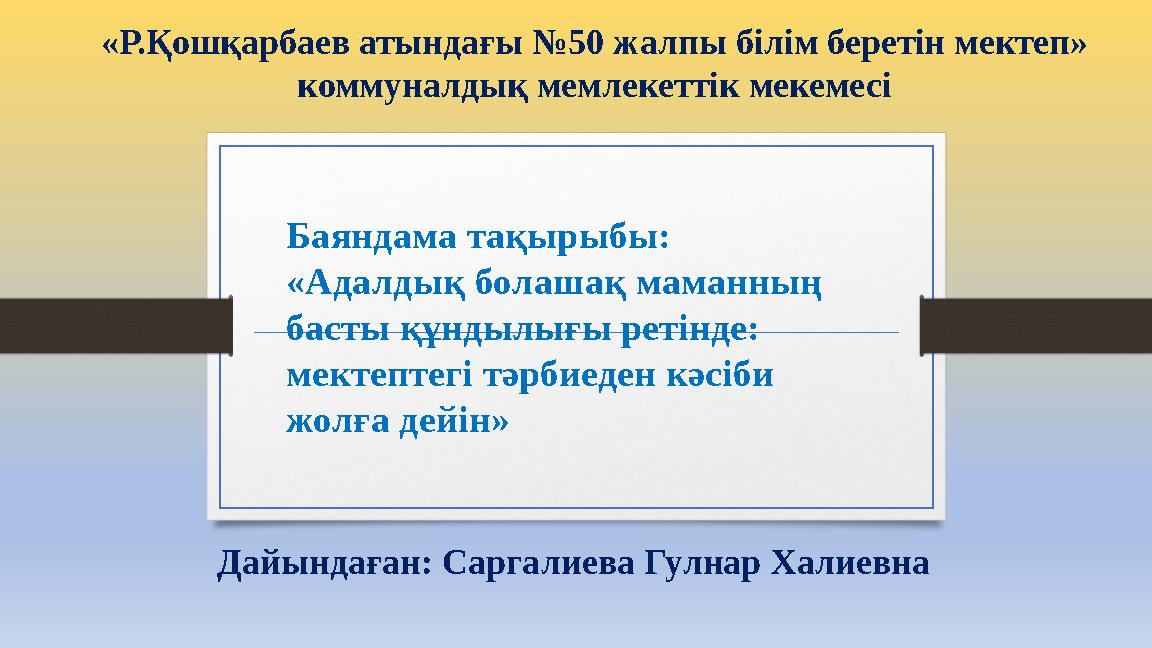 «Р.Қошқарбаев атындағы №50 жалпы білім беретін мектеп» коммуналдық мемлекеттік мекемесі

Баяндама тақырыбы:
«Адалдық болашақ маманның басты құндылығы ретінде: мектептегі тәрбиеден кәсіби жолға дейін»

Дайындаған: Саргалиева Гулнар Халиевна